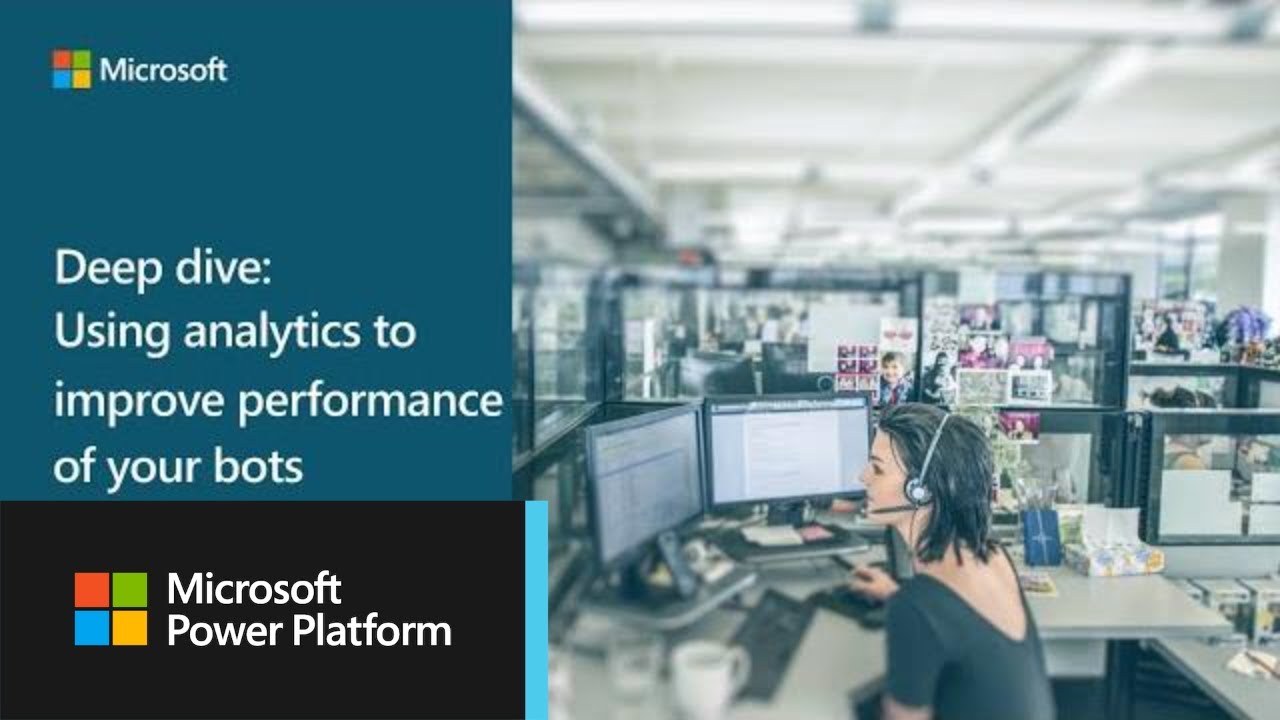 Microsoft

Deep dive:
Using analytics to improve performance of your bots

Microsoft
Power Platform